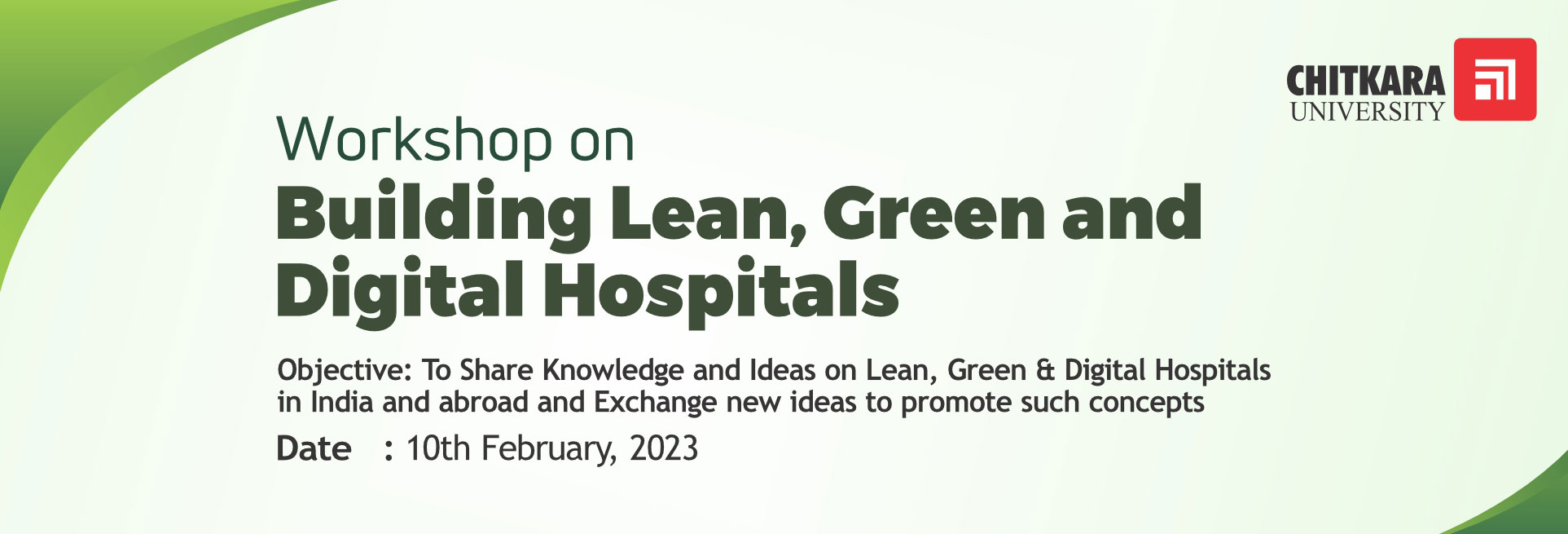 CHITKARA
UNIVERSITY

Workshop on
Building Lean, Green and Digital Hospitals

Objective: To Share Knowledge and Ideas on Lean, Green & Digital Hospitals in India and abroad and Exchange new ideas to promote such concepts

Date : 10th February, 2023